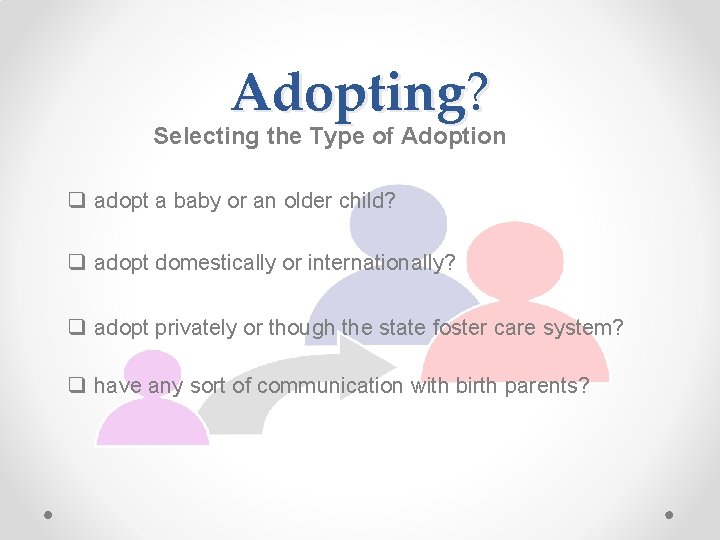 Adopting?
Selecting the Type of Adoption

❑ adopt a baby or an older child?

❑ adopt domestically or internationally?

❑ adopt privately or though the state foster care system?

❑ have any sort of communication with birth parents?